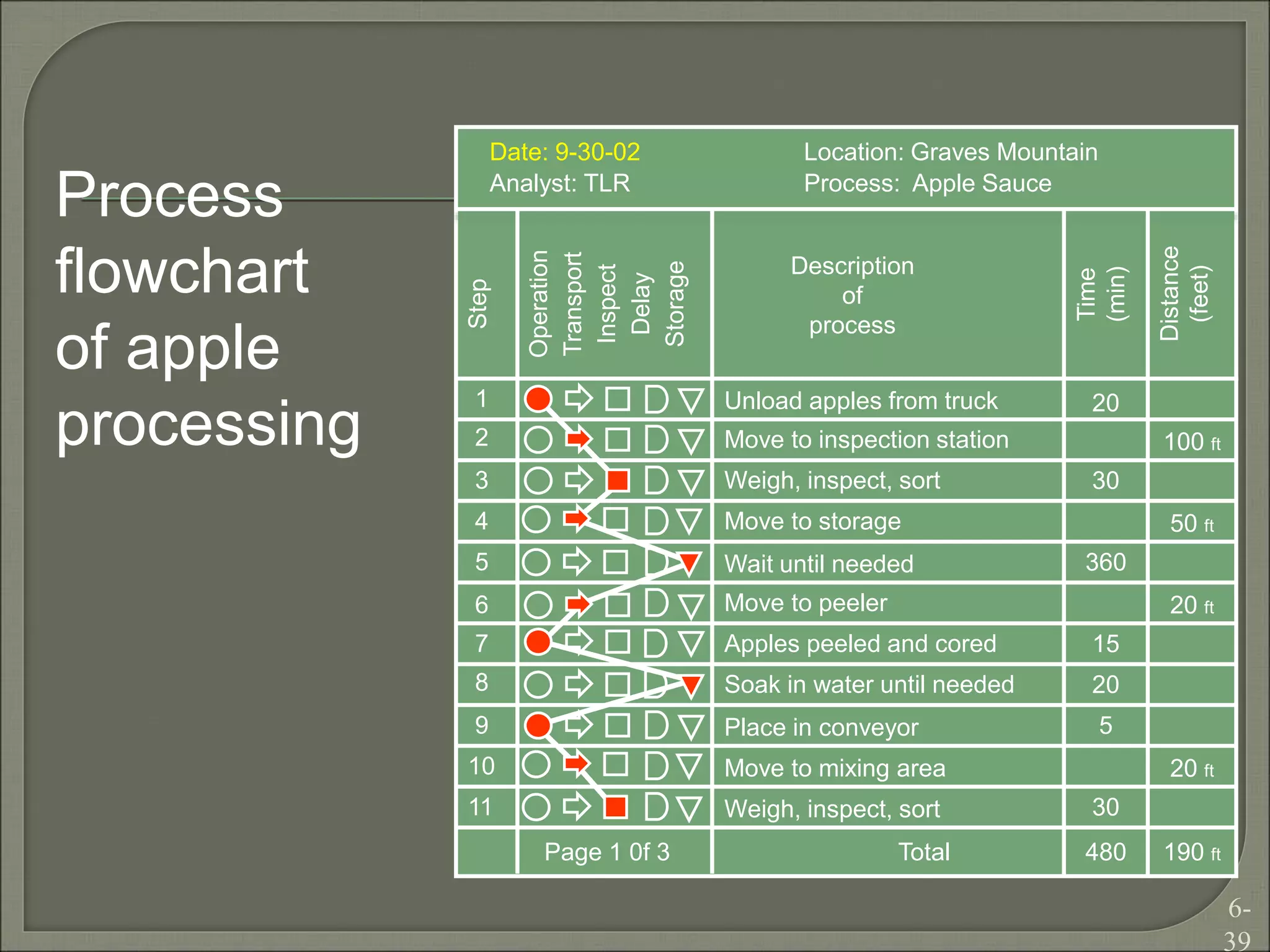 Process flowchart of apple processing

Date: 9-30-02
Analyst: TLR

Location: Graves Mountain
Process: Apple Sauce

| Step | Operation Transport Inspect Delay Storage | Description of process | Time (min) | Distance (feet) |
|---|---|---|---|---|
| 1 | | Unload apples from truck | 20 | |
| 2 | | Move to inspection station | | 100 ft |
| 3 | | Weigh, inspect, sort | 30 | |
| 4 | | Move to storage | | 50 ft |
| 5 | | Wait until needed | 360 | |
| 6 | | Move to peeler | | 20 ft |
| 7 | | Apples peeled and cored | 15 | |
| 8 | | Soak in water until needed | 20 | |
| 9 | | Place in conveyor | 5 | |
| 10 | | Move to mixing area | | 20 ft |
| 11 | | Weigh, inspect, sort | 30 | |
| | Page 1 0f 3 | Total | 480 | 190 ft |

6-39